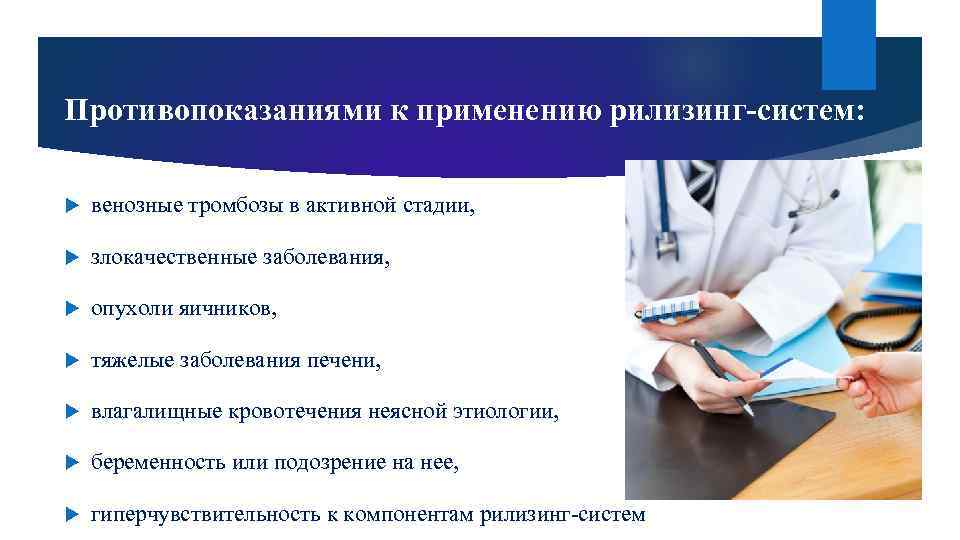 Противопоказаниями к применению рилизинг-систем:

венозные тромбозы в активной стадии,

злокачественные заболевания,

опухоли яичников,

тяжелые заболевания печени,

влагалищные кровотечения неясной этиологии,

беременность или подозрение на нее,

гиперчувствительность к компонентам рилизинг-систем